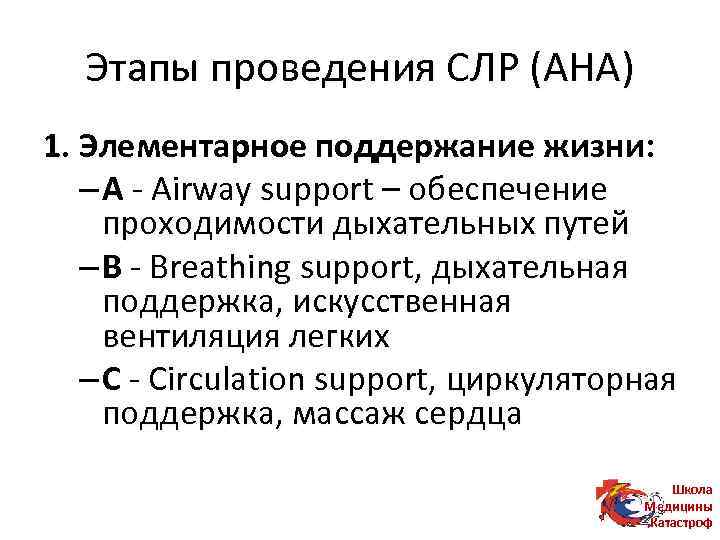 Этапы проведения СЛР (АНА)

1. Элементарное поддержание жизни:

– A - Airway support – обеспечение проходимости дыхательных путей

– B - Breathing support, дыхательная поддержка, искусственная вентиляция легких

– C - Circulation support, циркуляторная поддержка, массаж сердца

Школа Медицины Катастроф